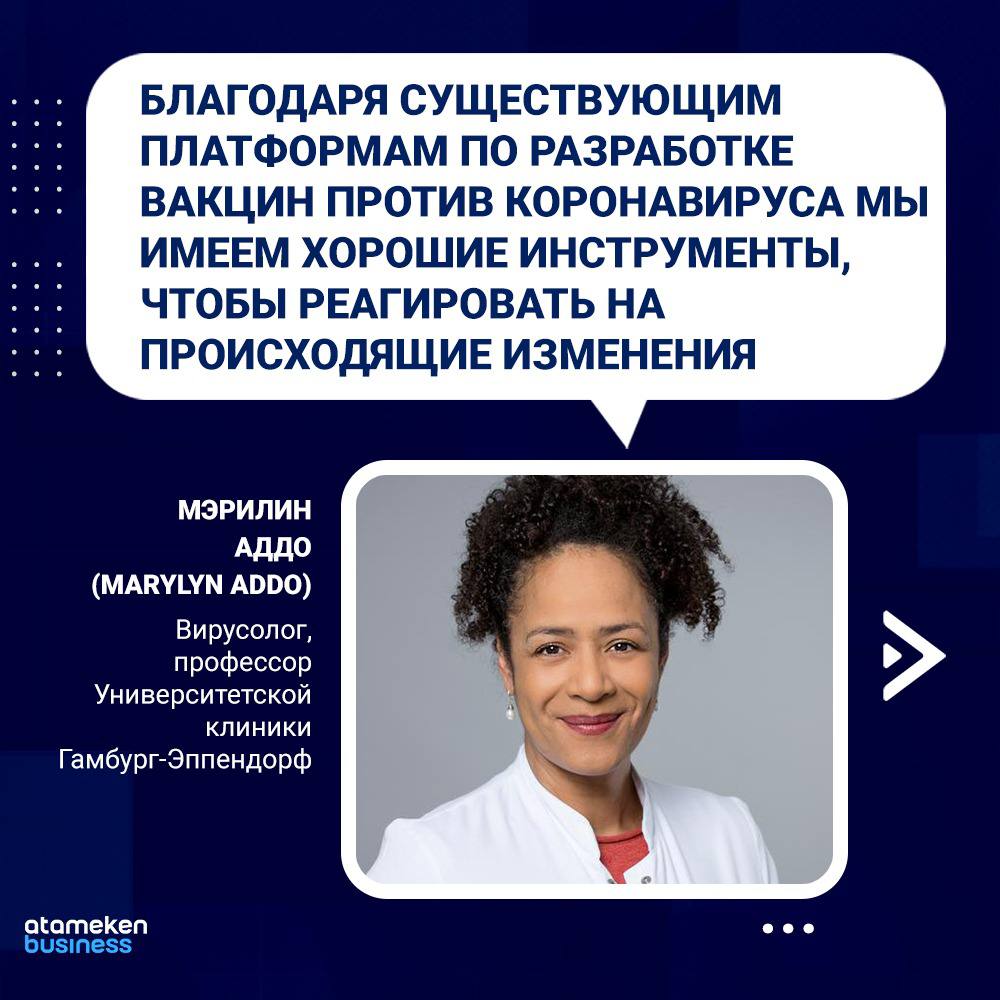 БЛАГОДАРЯ СУЩЕСТВУЮЩИМ ПЛАТФОРМАМ ПО РАЗРАБОТКЕ ВАКЦИН ПРОТИВ КОРОНАВИРУСА МЫ ИМЕЕМ ХОРОШИЕ ИНСТРУМЕНТЫ, ЧТОБЫ РЕАГИРОВАТЬ НА ПРОИСХОДЯЩИЕ ИЗМЕНЕНИЯ

МЭРИЛИН АДДО (MARYLYN ADDO)

Вирусолог, профессор Университетской клиники Гамбург-Эппендорф

atameken business